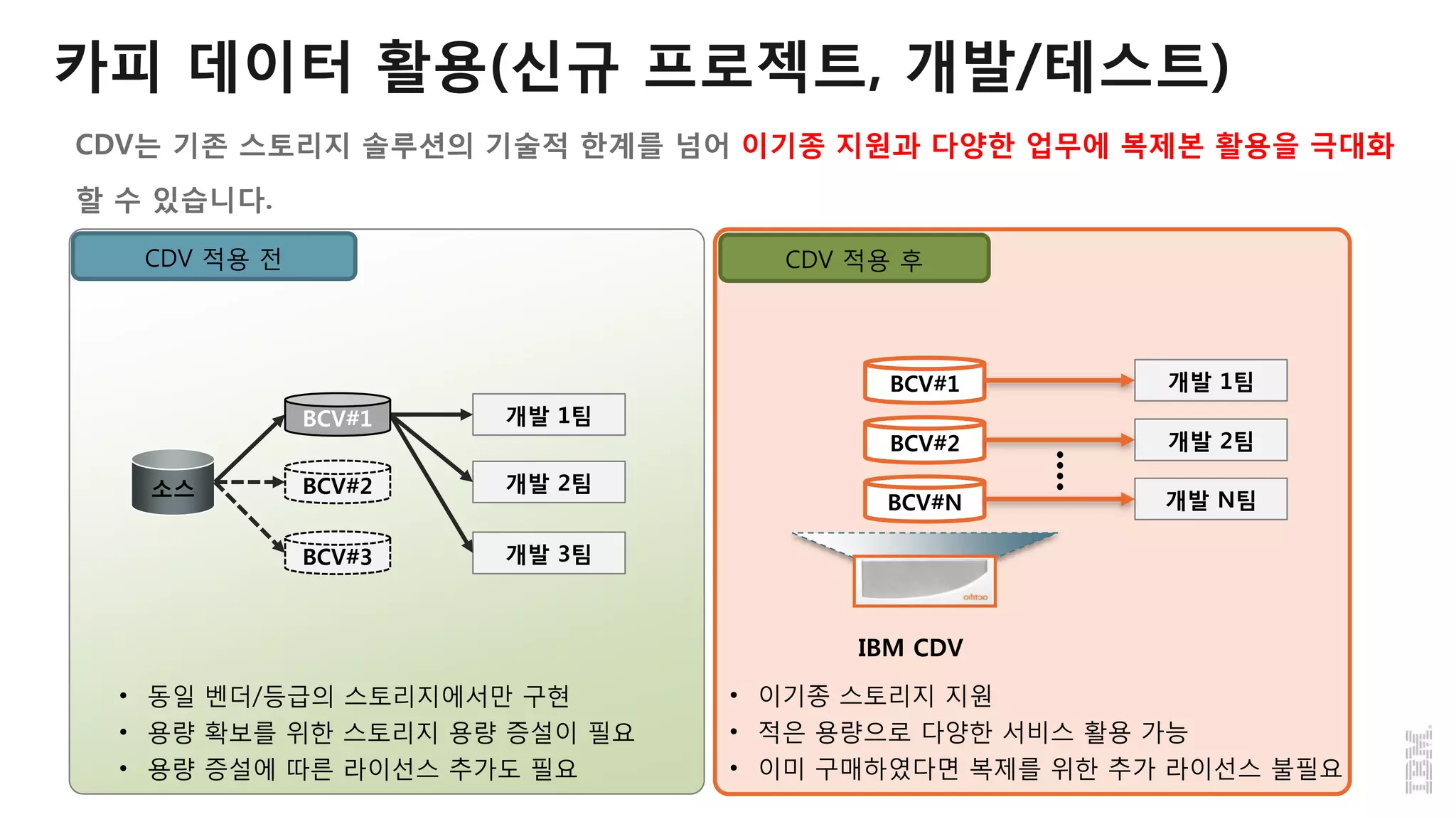 카피 데이터 활용(신규 프로젝트, 개발/테스트)

CDV는 기존 스토리지 솔루션의 기술적 한계를 넘어 이기종 지원과 다양한 업무에 복제본 활용을 극대화 할 수 있습니다.

CDV 적용 전

소스

BCV#1

BCV#2

BCV#3

개발 1팀

개발 2팀

개발 3팀

• 동일 벤더/등급의 스토리지에서만 구현
• 용량 확보를 위한 스토리지 용량 증설이 필요
• 용량 증설에 따른 라이선스 추가도 필요

CDV 적용 후

BCV#1

BCV#2

BCV#N

개발 1팀

개발 2팀

개발 N팀

actifio

IBM CDV

• 이기종 스토리지 지원
• 적은 용량으로 다양한 서비스 활용 가능
• 이미 구매하였다면 복제를 위한 추가 라이선스 불필요

IBM